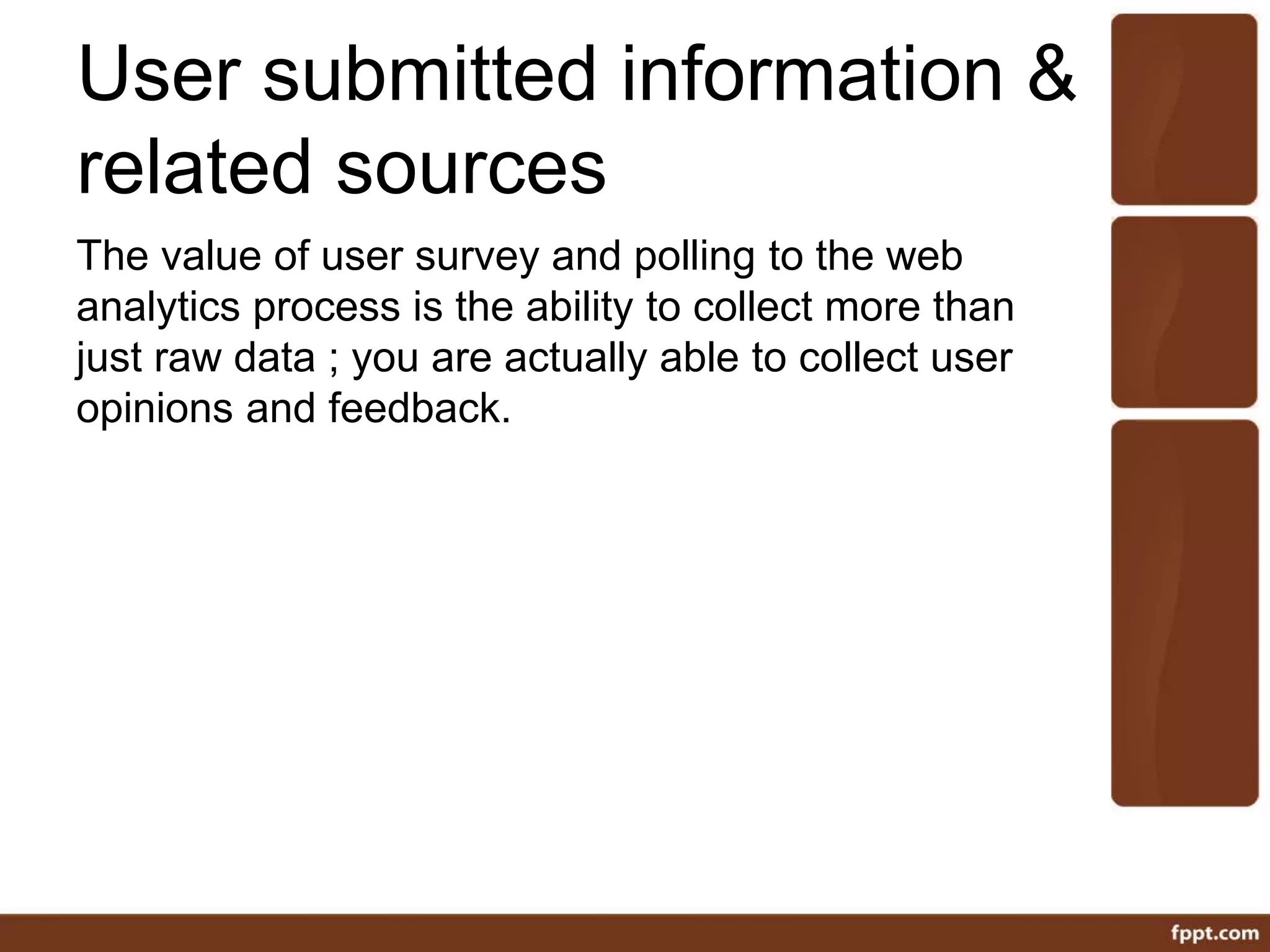 User submitted information & related sources

The value of user survey and polling to the web analytics process is the ability to collect more than just raw data ; you are actually able to collect user opinions and feedback.

fppt.com